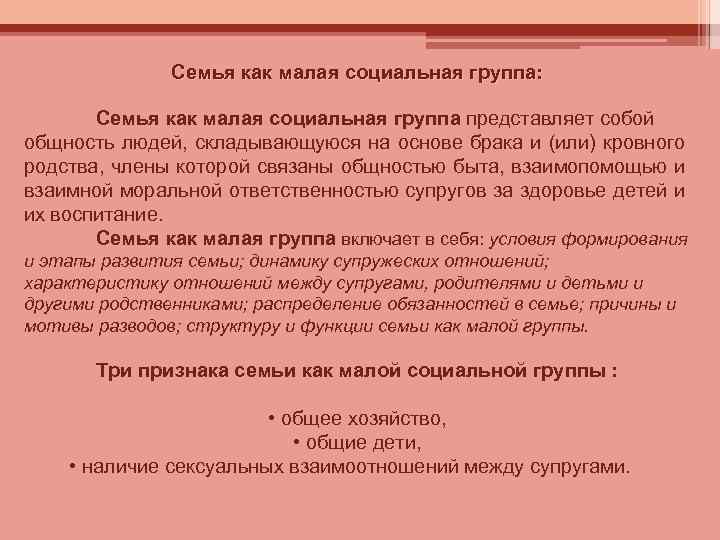 Семья как малая социальная группа:

Семья как малая социальная группа представляет собой общность людей, складывающуюся на основе брака и (или) кровного родства, члены которой связаны общностью быта, взаимопомощью и взаимной моральной ответственностью супругов за здоровье детей и их воспитание.

Семья как малая группа включает в себя: условия формирования и этапы развития семьи; динамику супружеских отношений; характеристику отношений между супругами, родителями и детьми и другими родственниками; распределение обязанностей в семье; причины и мотивы разводов; структуру и функции семьи как малой группы.

Три признака семьи как малой социальной группы :

• общее хозяйство,
• общие дети,
• наличие сексуальных взаимоотношений между супругами.